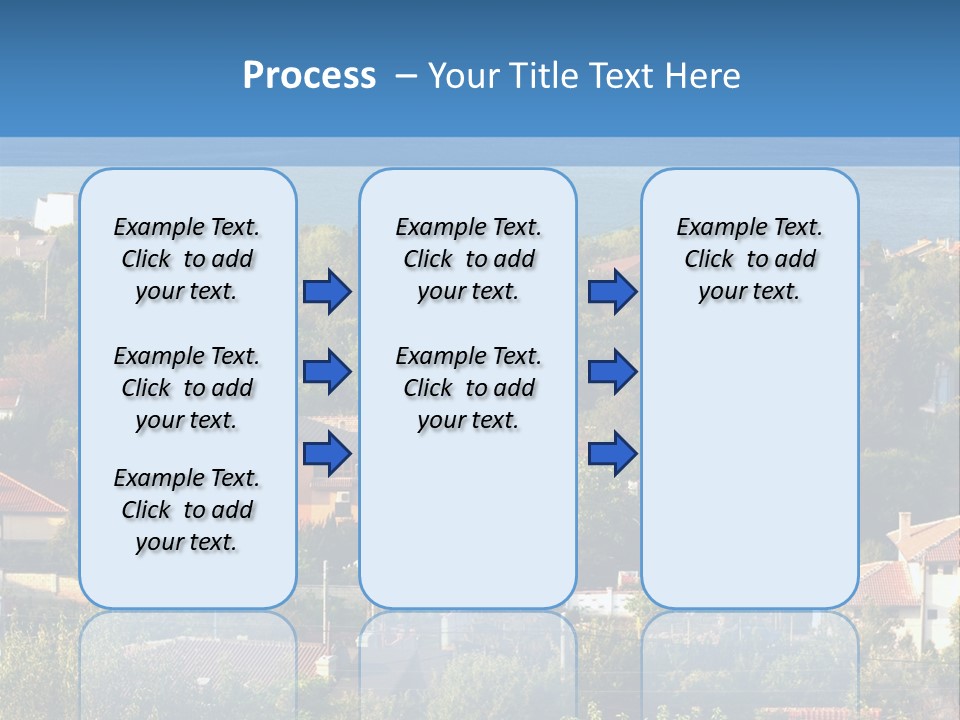 Process – Your Title Text Here

Example Text. Click to add your text.

Example Text. Click to add your text.

Example Text. Click to add your text.

Example Text. Click to add your text.

Example Text. Click to add your text.

Example Text. Click to add your text.